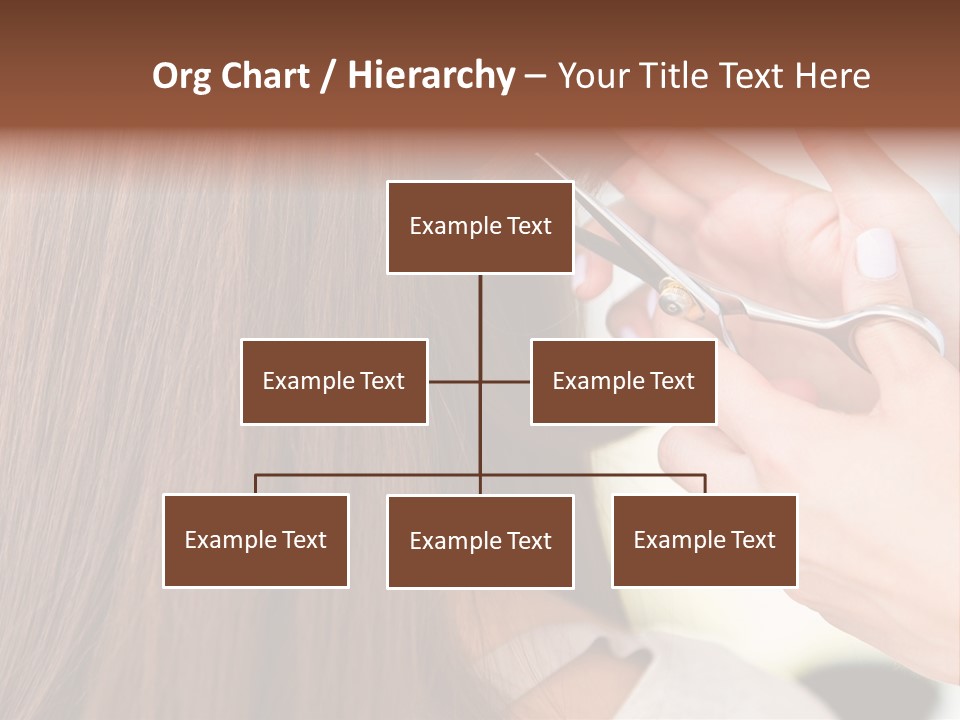 Org Chart / Hierarchy – Your Title Text Here

Example Text

Example Text

Example Text

Example Text

Example Text

Example Text